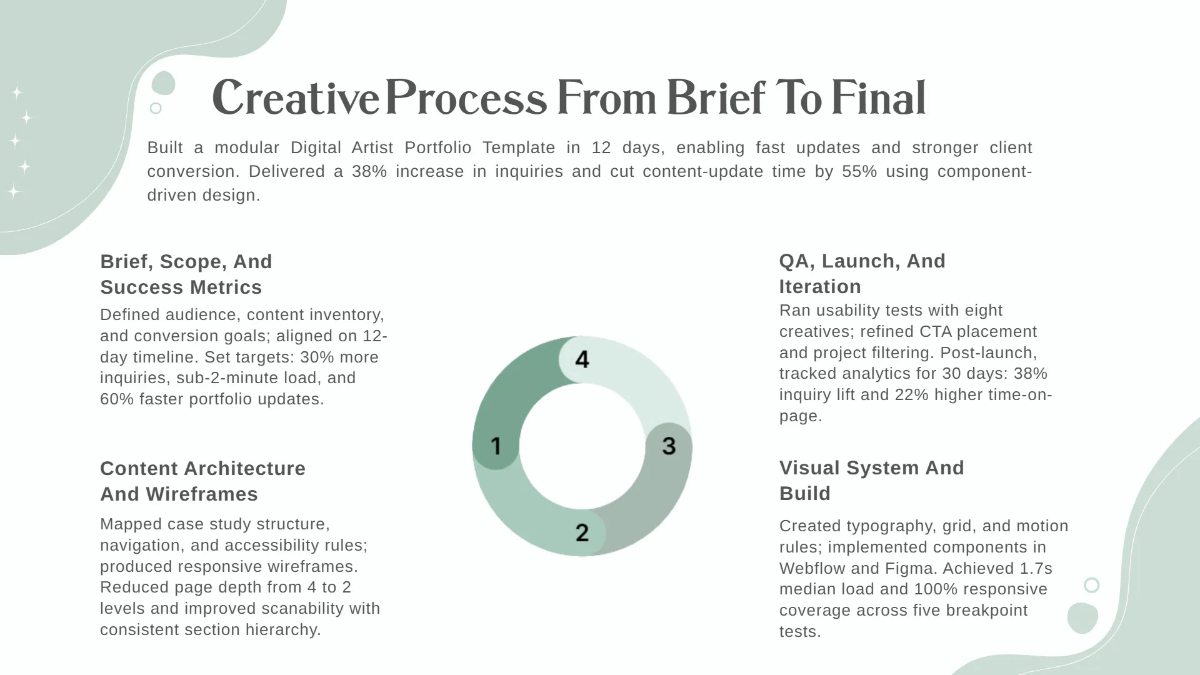 Creative Process From Brief To Final

Built a modular Digital Artist Portfolio Template in 12 days, enabling fast updates and stronger client conversion. Delivered a 38% increase in inquiries and cut content-update time by 55% using component-driven design.

Brief, Scope, And Success Metrics

Defined audience, content inventory, and conversion goals; aligned on 12-day timeline. Set targets: 30% more inquiries, sub-2-minute load, and 60% faster portfolio updates.

Content Architecture And Wireframes

Mapped case study structure, navigation, and accessibility rules; produced responsive wireframes. Reduced page depth from 4 to 2 levels and improved scanability with consistent section hierarchy.

4

1

3

2

QA, Launch, And Iteration

Ran usability tests with eight creatives; refined CTA placement and project filtering. Post-launch, tracked analytics for 30 days: 38% inquiry lift and 22% higher time-on-page.

Visual System And Build

Created typography, grid, and motion rules; implemented components in Webflow and Figma. Achieved 1.7s median load and 100% responsive coverage across five breakpoint tests.